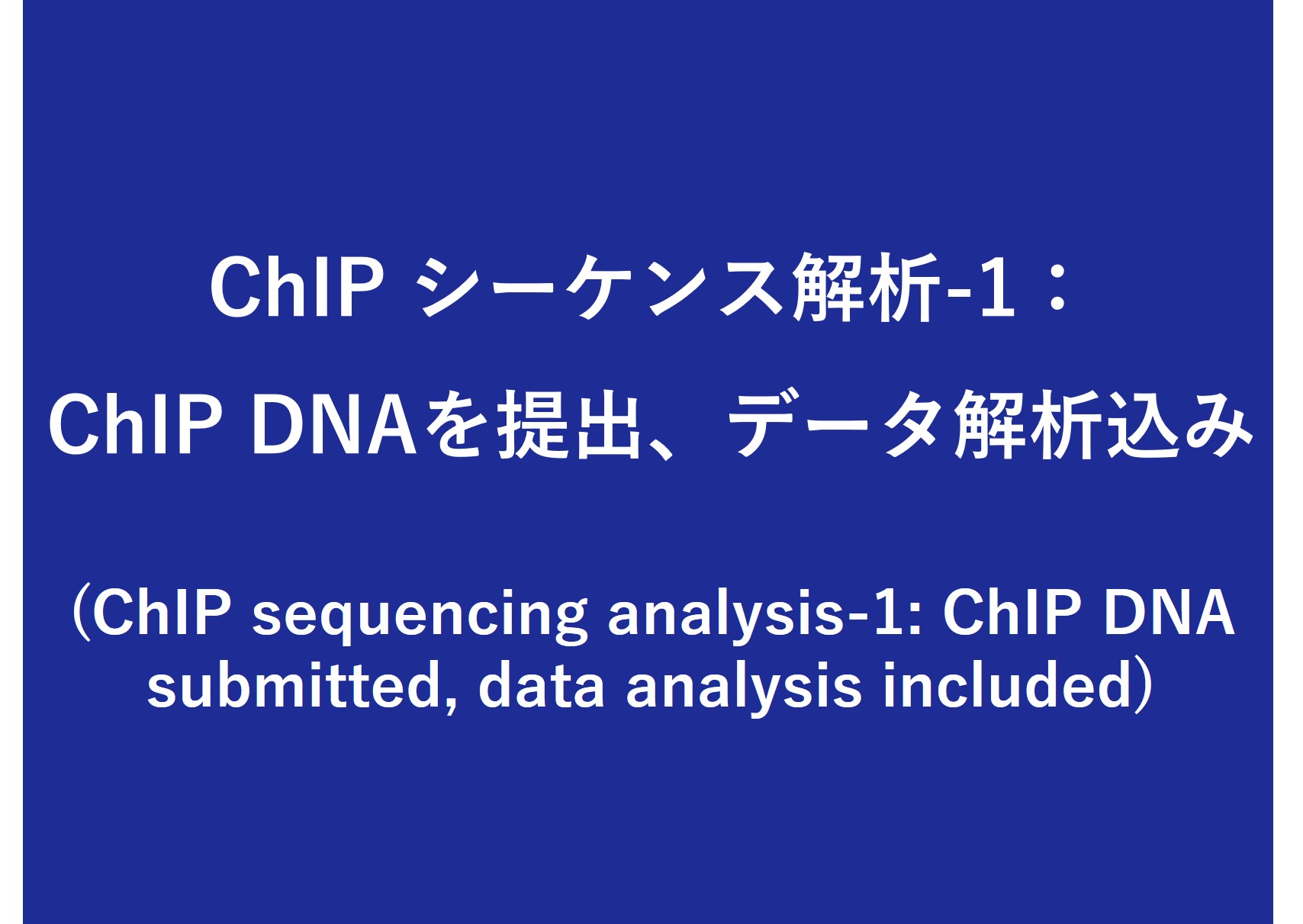 ChIP シーケンス解析-1：
ChIP DNAを提出、データ解析込み

（ChIP sequencing analysis-1: ChIP DNA submitted, data analysis included）